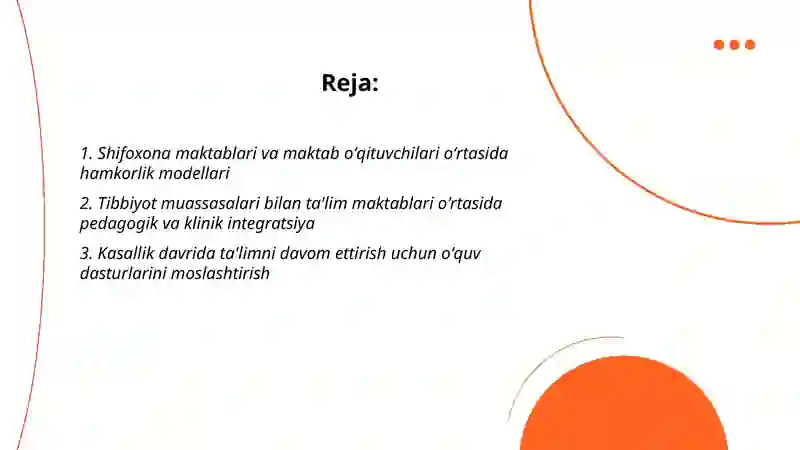 Reja:

1. Shifoxona maktablari va maktab o‘qituvchilari o‘rtasida hamkorlik modellari

2. Tibbiyot muassasalari bilan ta'lim maktablari o‘rtasida pedagogik va klinik integratsiya

3. Kasallik davrida ta'limni davom ettirish uchun o‘quv dasturlarini moslashtirish